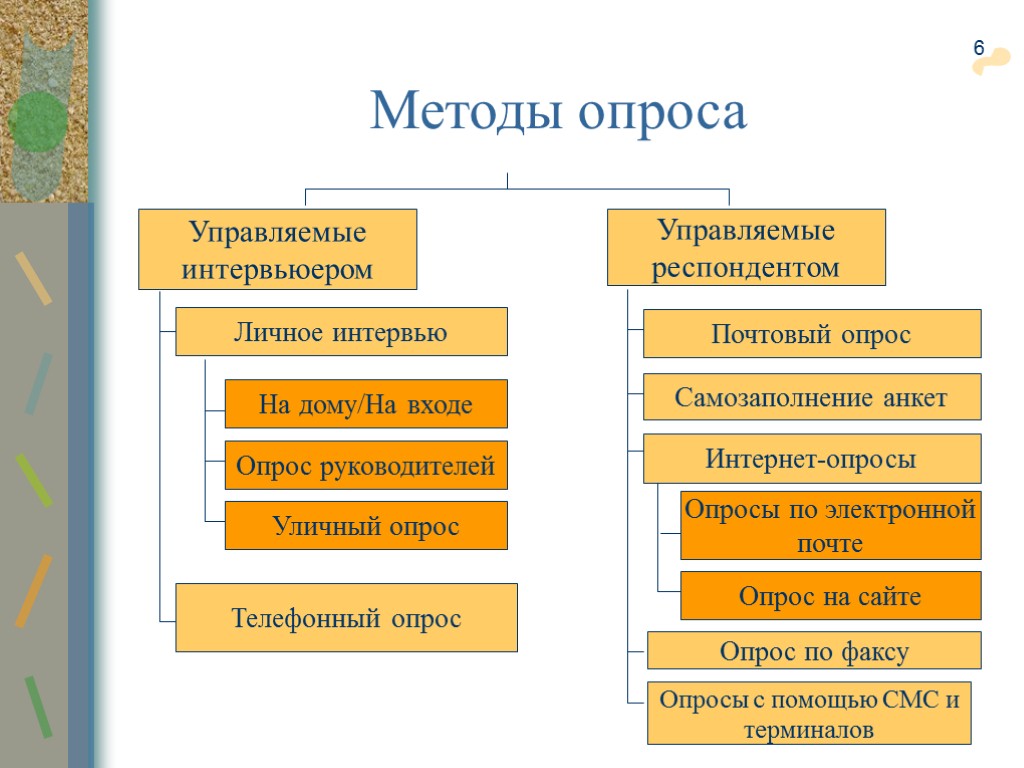 6

Методы опроса

Управляемые интервьюером

Личное интервью

На дому/На входе

Опрос руководителей

Уличный опрос

Телефонный опрос

Управляемые респондентом

Почтовый опрос

Самозаполнение анкет

Интернет-опросы

Опросы по электронной почте

Опрос на сайте

Опрос по факсу

Опросы с помощью СМС и терминалов